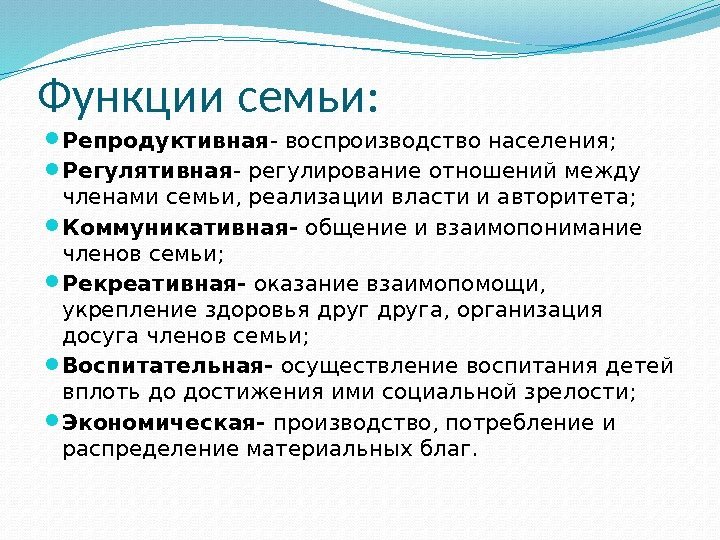 Функции семьи:

Репродуктивная- воспроизводство населения;

Регулятивная- регулирование отношений между членами семьи, реализации власти и авторитета;

Коммуникативная- общение и взаимопонимание членов семьи;

Рекреативная- оказание взаимопомощи, укрепление здоровья друг друга, организация досуга членов семьи;

Воспитательная- осуществление воспитания детей вплоть до достижения ими социальной зрелости;

Экономическая- производство, потребление и распределение материальных благ.